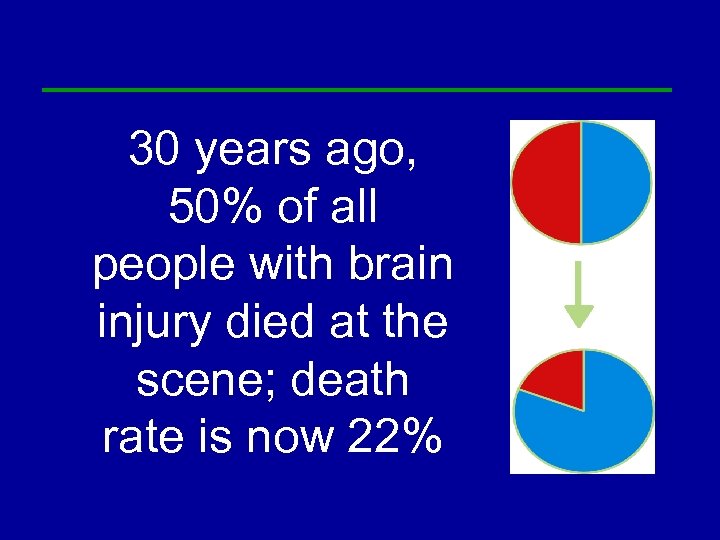 30 years ago, 50% of all people with brain injury died at the scene; death rate is now 22%